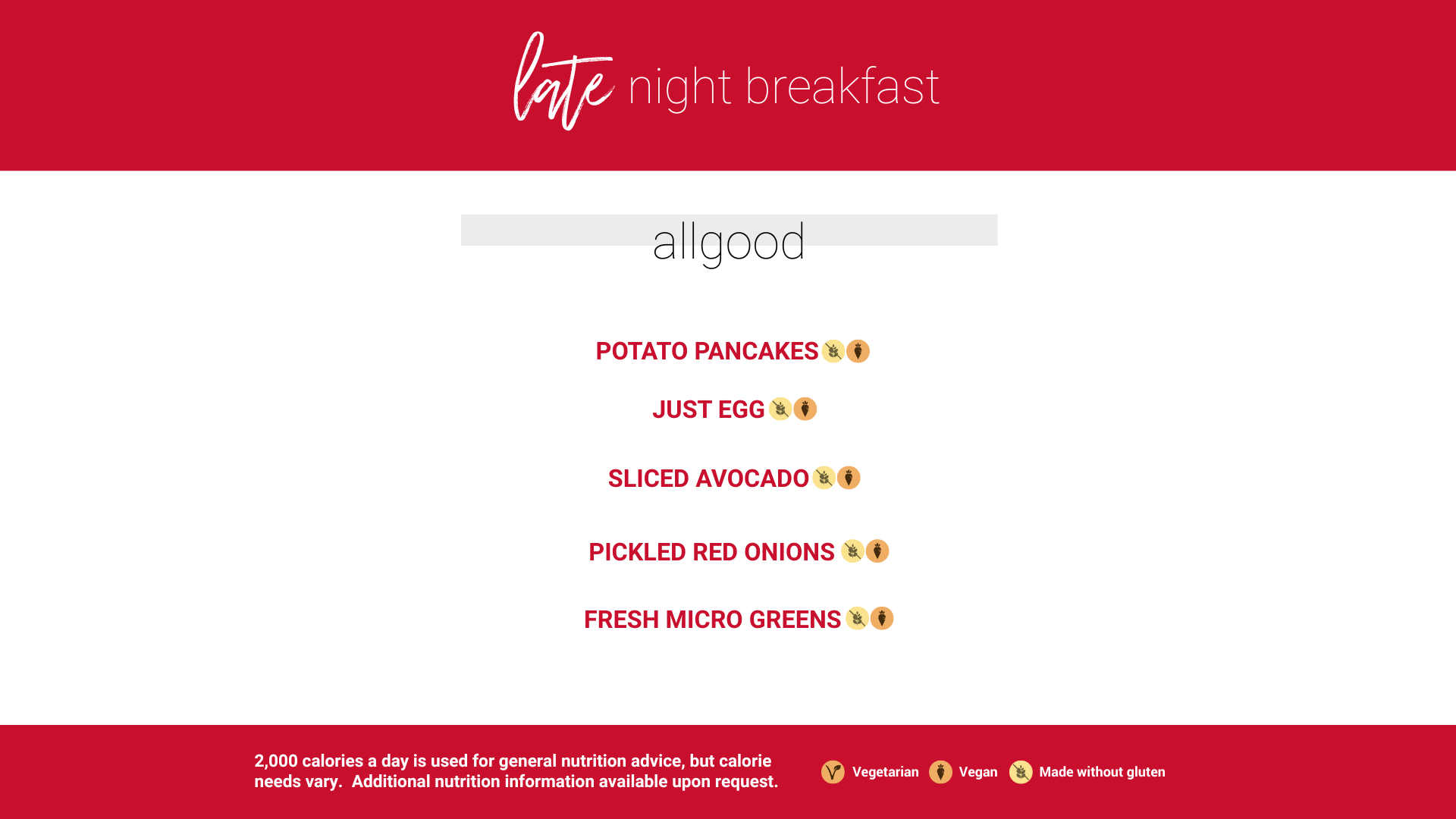 late night breakfast

allgood

POTATO PANCAKES

JUST EGG

SLICED AVOCADO

PICKLED RED ONIONS

FRESH MICRO GREENS

2,000 calories a day is used for general nutrition advice, but calorie needs vary. Additional nutrition information available upon request.

Vegetarian Vegan Made without gluten